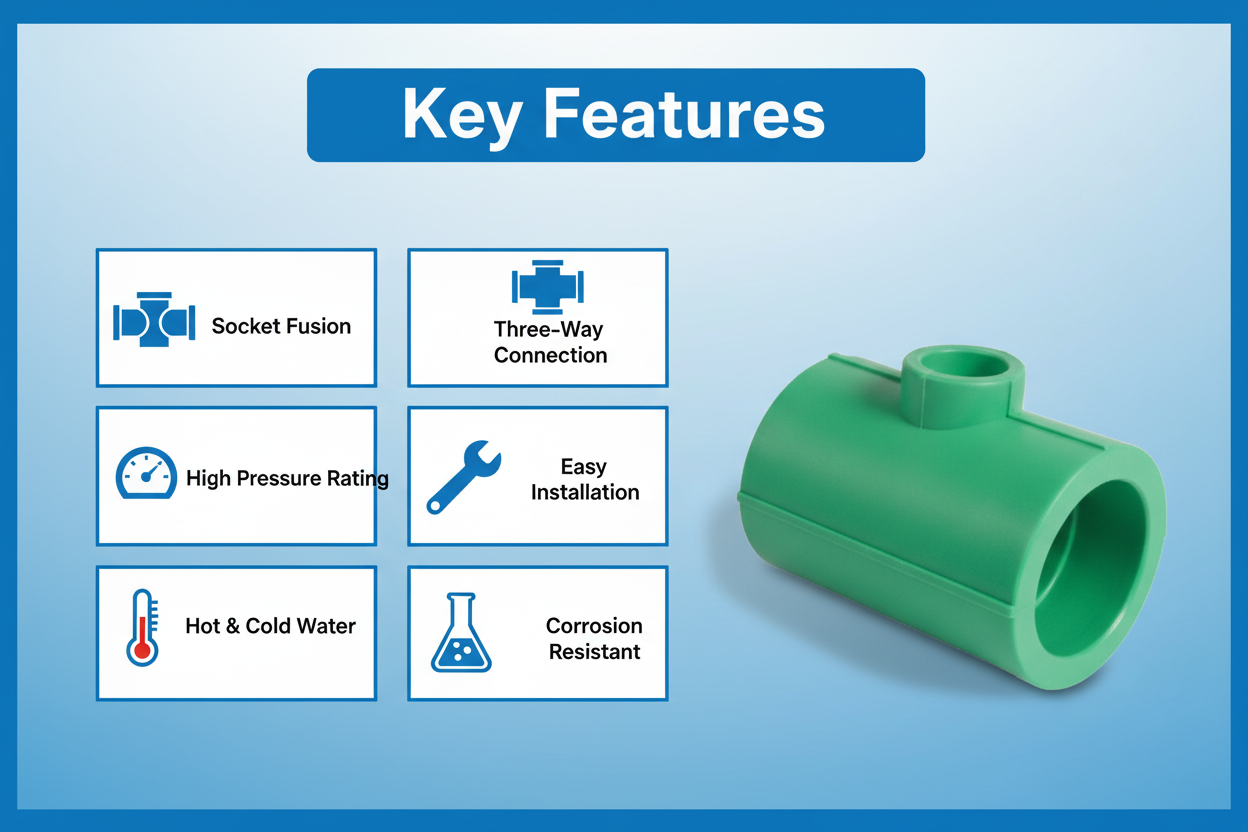 Key Features

Socket Fusion

Three-Way Connection

High Pressure Rating

Easy Installation

Hot & Cold Water

Corrosion Resistant